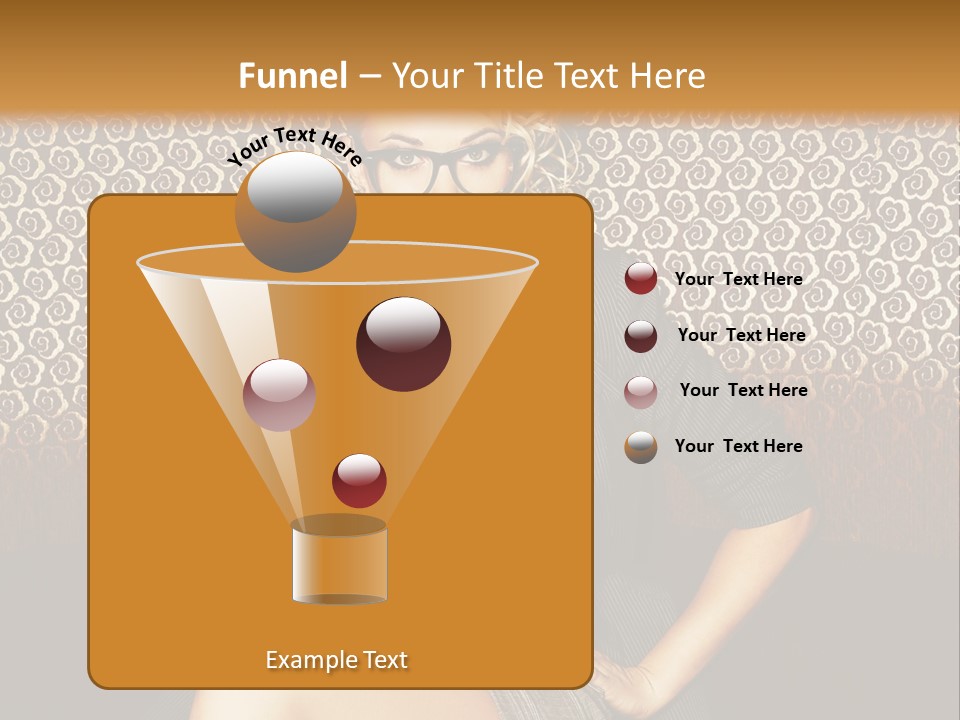 Funnel – Your Title Text Here

Your Text Here

Your Text Here

Your Text Here

Your Text Here

Your Text Here

Example Text